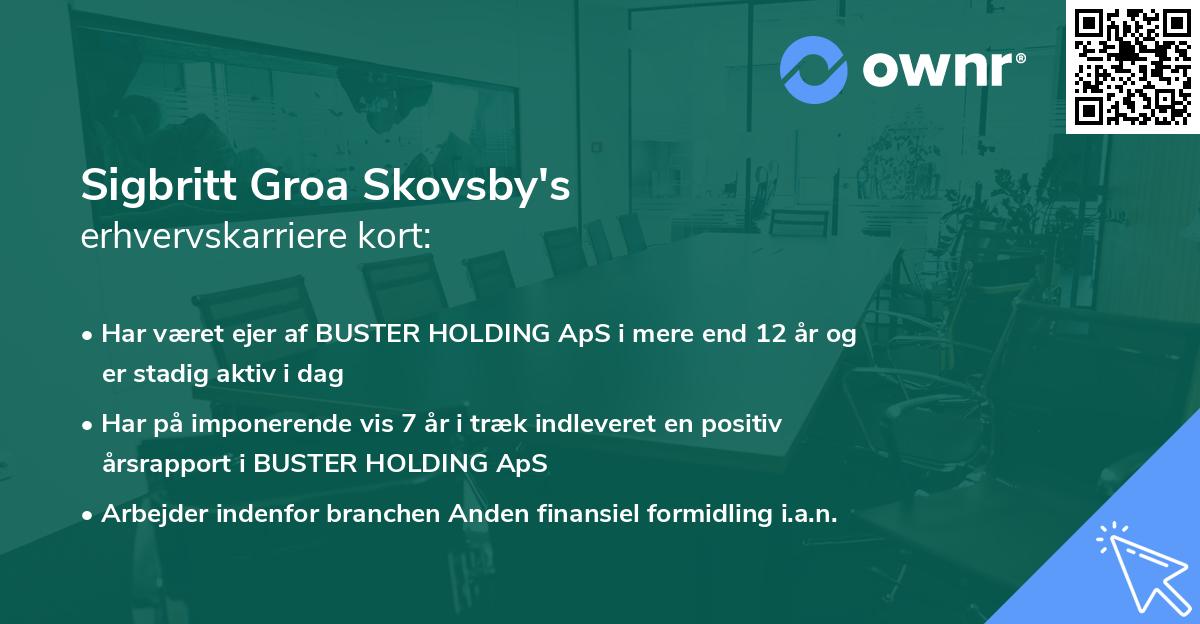 ownr®

Sigbritt Groa Skovsby's
erhvervskarriere kort:

• Har været ejer af BUSTER HOLDING ApS i mere end 12 år og er stadig aktiv i dag

• Har på imponerende vis 7 år i træk indleveret en positiv årsrapport i BUSTER HOLDING ApS

• Arbejder indenfor branchen Anden finansiel formidling i.a.n.